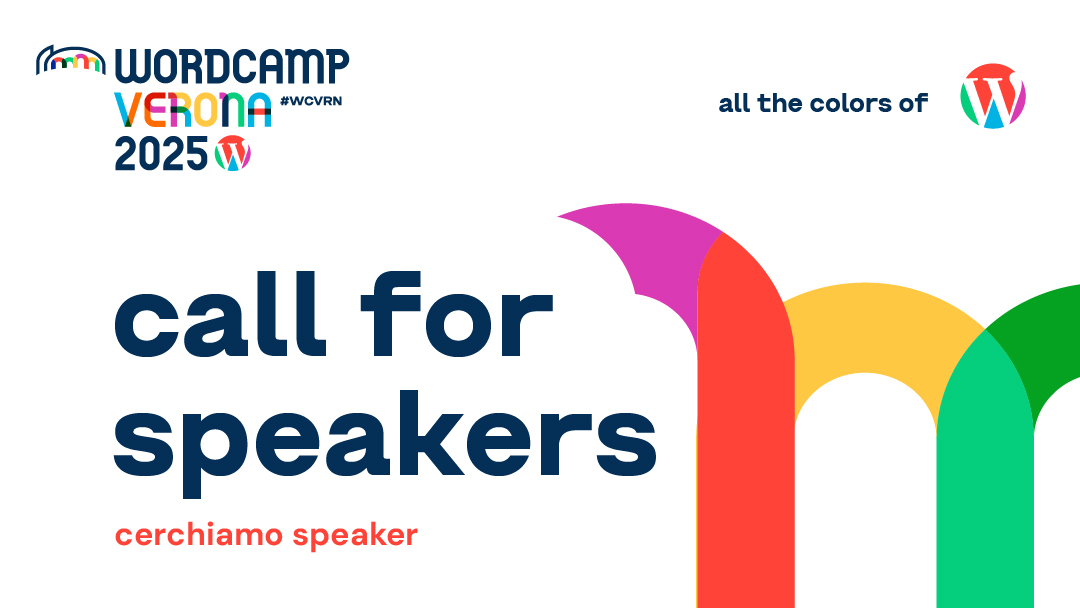 WORDCAMP
VERONA #WCVRN
2025

all the colors of

call for speakers

cerchiamo speaker